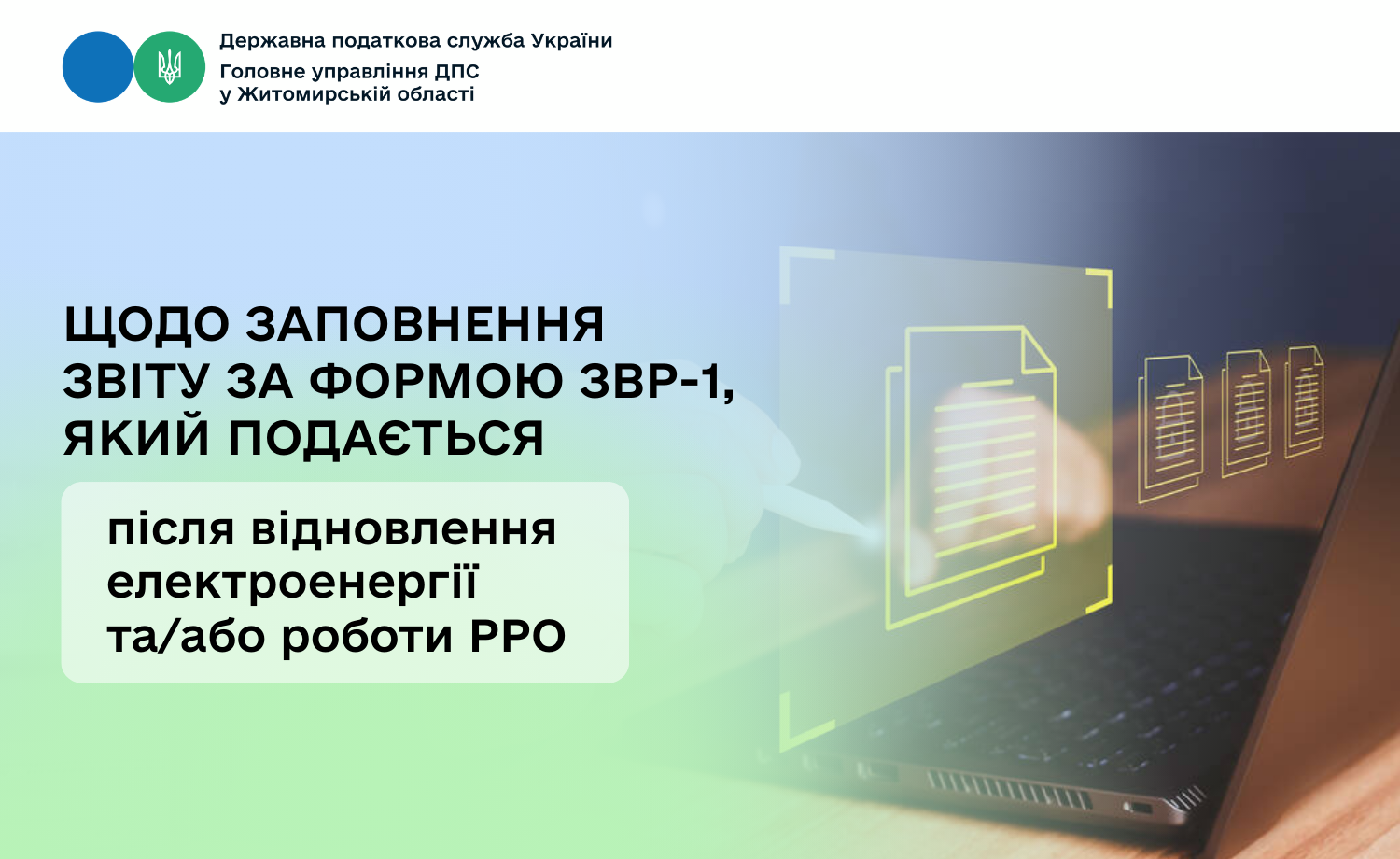 Державна податкова служба України
Головне управління ДПС
у Житомирській області

ЩОДО ЗАПОВНЕННЯ ЗВІТУ ЗА ФОРМОЮ ЗВР-1, ЯКИЙ ПОДАЄТЬСЯ

після відновлення електроенергії та/або роботи РРО